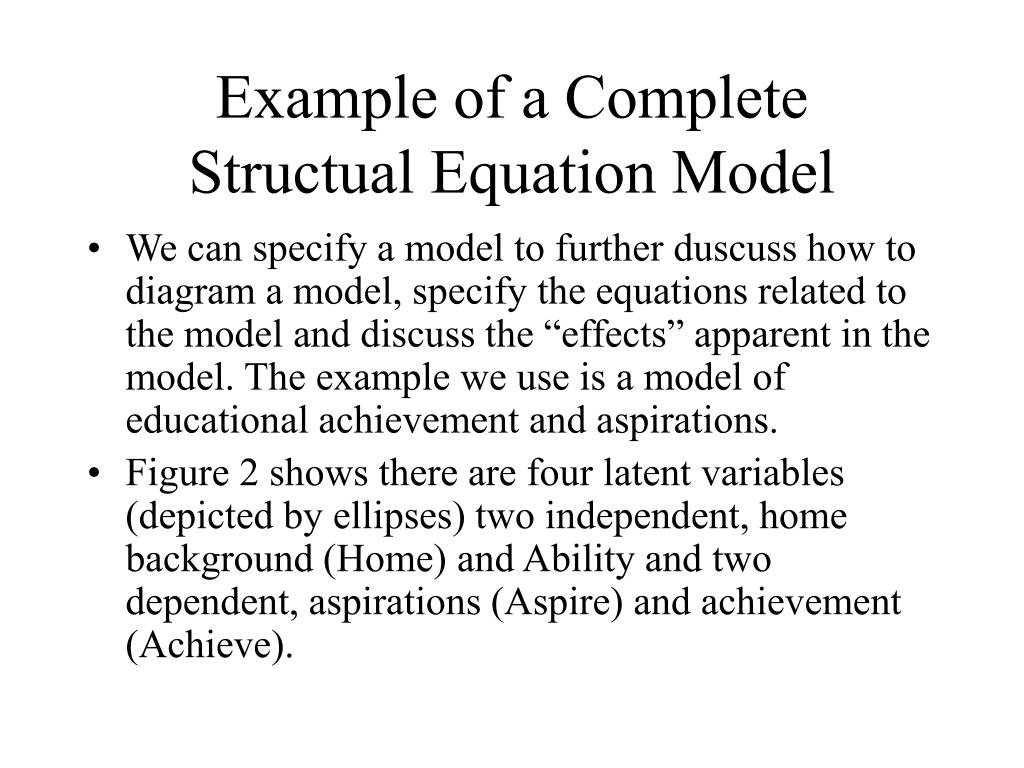 Example of a Complete Structual Equation Model

• We can specify a model to further duscuss how to diagram a model, specify the equations related to the model and discuss the “effects” apparent in the model. The example we use is a model of educational achievement and aspirations.

• Figure 2 shows there are four latent variables (depicted by ellipses) two independent, home background (Home) and Ability and two dependent, aspirations (Aspire) and achievement (Achieve).